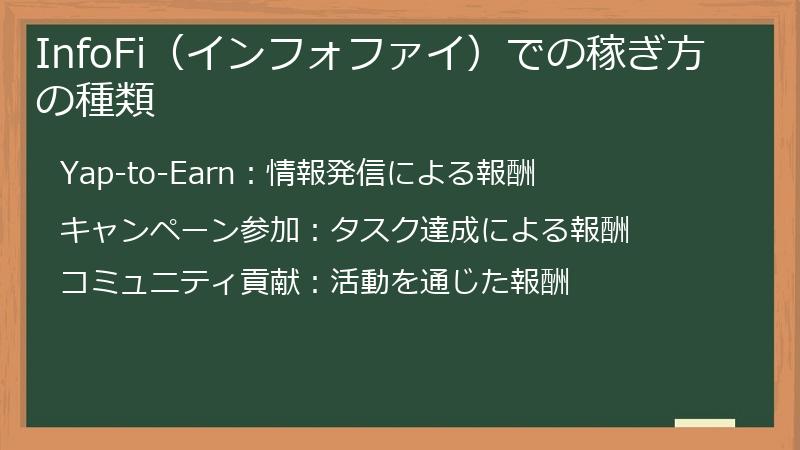 InfoFi（インフォファイ）での稼ぎ方の種類

Yap-to-Earn：情報発信による報酬

キャンペーン参加：タスク達成による報酬

コミュニティ貢献：活動を通じた報酬